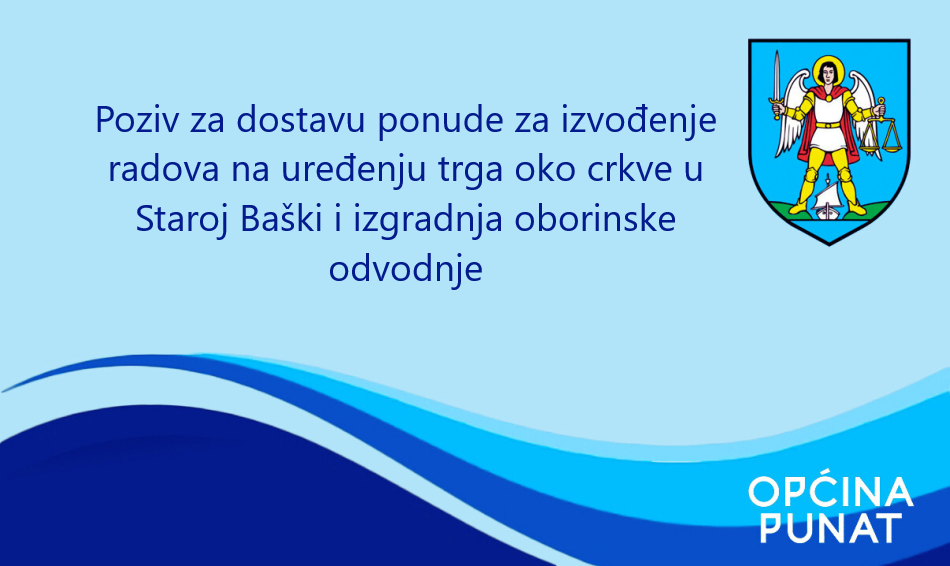 Poziv za dostavu ponude za izvođenje radova na uređenju trga oko crkve u Staroj Baški i izgradnja oborinske odvodnje

OPĆINA
PUNAT